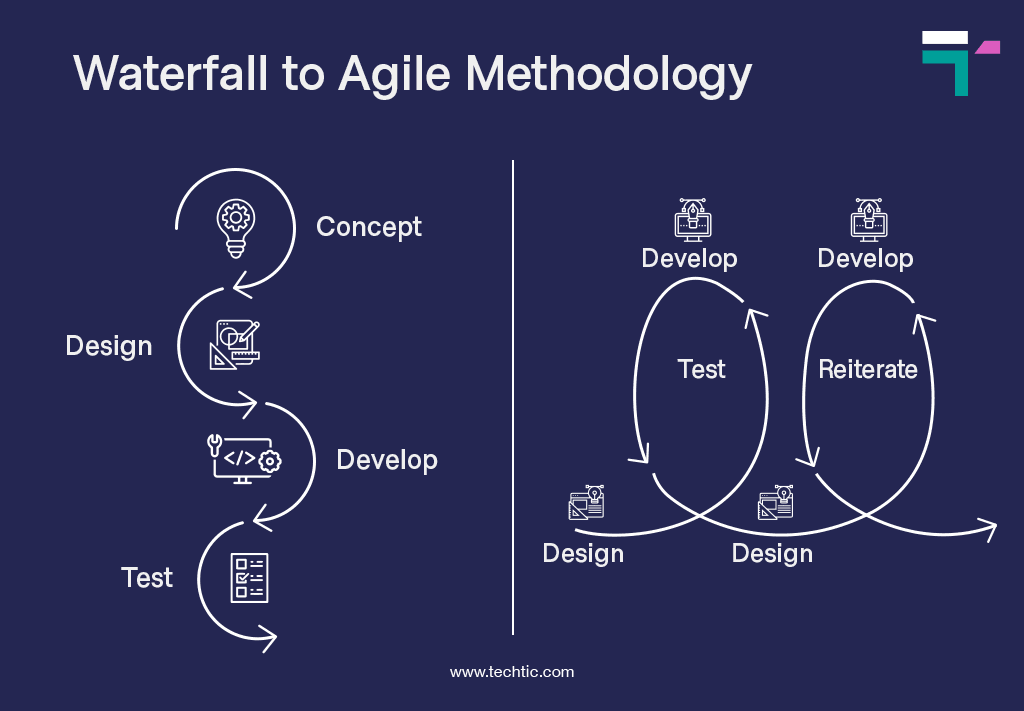 Waterfall to Agile Methodology

Concept

Design

Develop

Test

Develop

Develop

Test

Reiterate

Design

Design

www.techtic.com